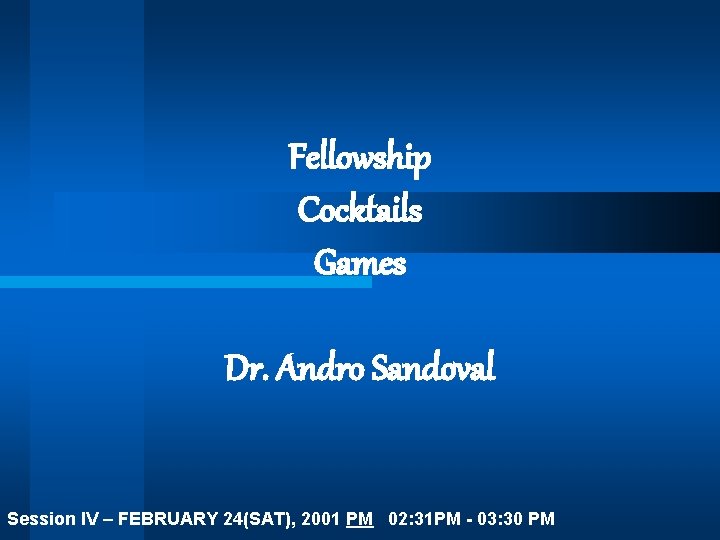 Fellowship
Cocktails
Games

Dr. Andro Sandoval

Session IV – FEBRUARY 24(SAT), 2001 PM 02:31PM - 03:30 PM